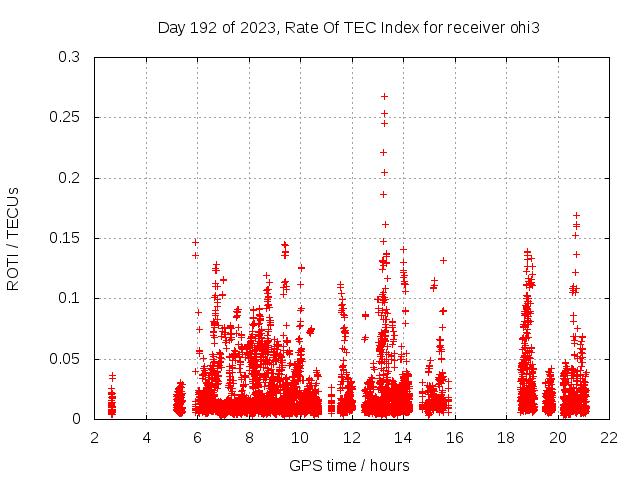 Day 192 of 2023, Rate Of TEC Index for receiver ohi3

ROTI / TECUs

0.3
0.25
0.2
0.15
0.1
0.05
0

2 4 6 8 10 12 14 16 18 20 22

GPS time / hours